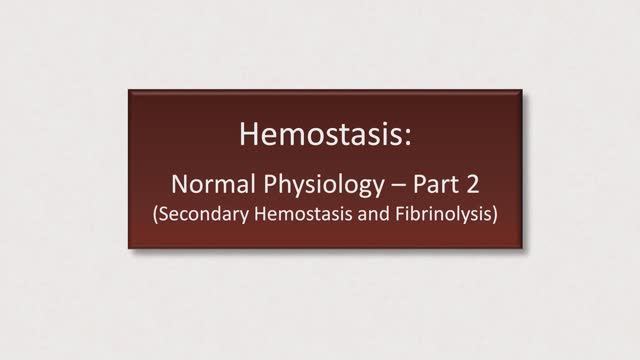 Hemostasis:

Normal Physiology – Part 2
(Secondary Hemostasis and Fibrinolysis)